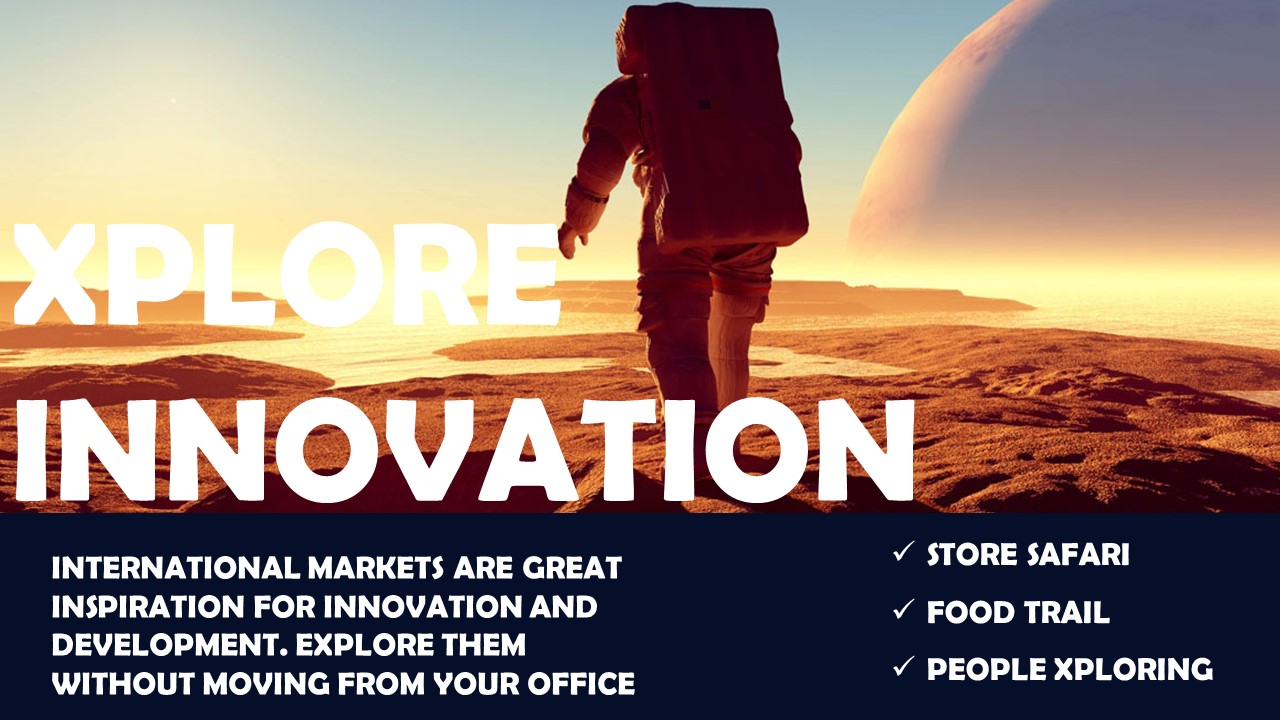 XPLORE INNOVATION

INTERNATIONAL MARKETS ARE GREAT INSPIRATION FOR INNOVATION AND DEVELOPMENT. EXPLORE THEM WITHOUT MOVING FROM YOUR OFFICE

✓ STORE SAFARI
✓ FOOD TRAIL
✓ PEOPLE XPLORING